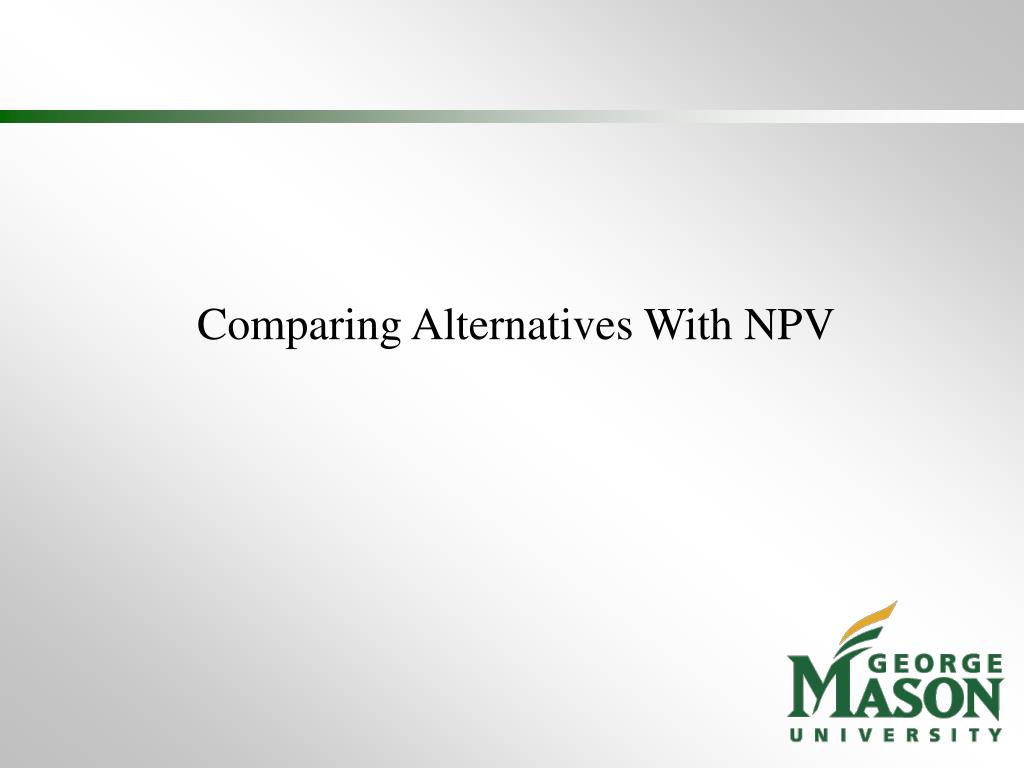 Comparing Alternatives With NPV

GEORGE
MASON
UNIVERSITY